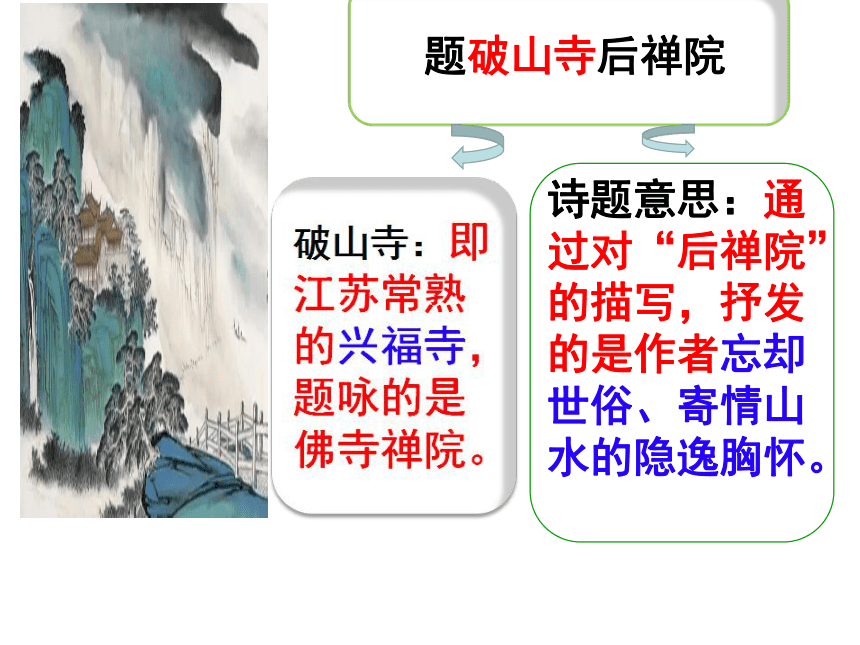 题破山寺后禅院

破山寺：即江苏常熟的兴福寺，题咏的是佛寺禅院。

诗题意思：通过对“后禅院”的描写，抒发的是作者忘却世俗、寄情山水的隐逸胸怀。